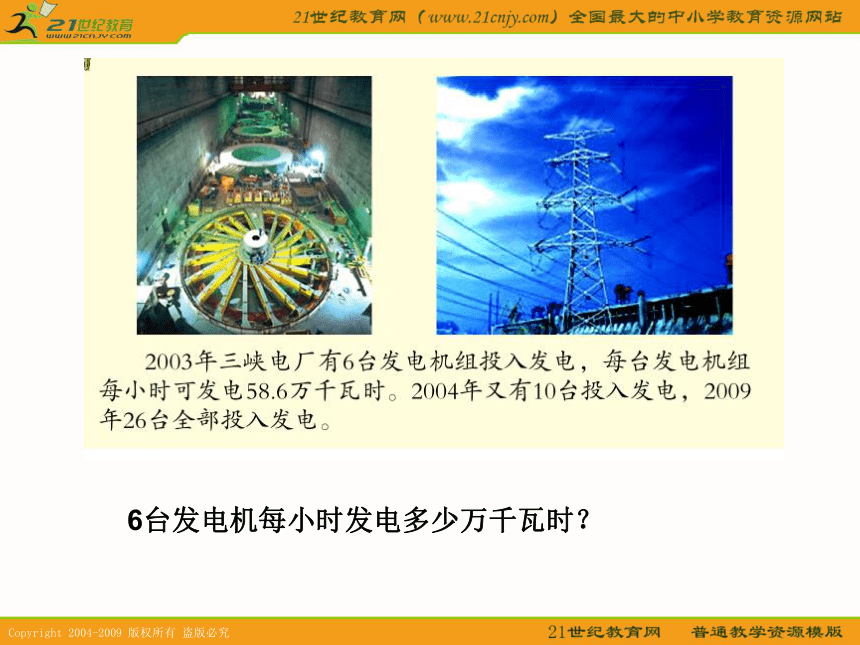 21世纪教育
www.21cnjy.com

21世纪教育网（www.21cnjy.com）全国最大的中小学教育资源网站

2003年三峡电厂有6台发电机组投入发电，每台发电机组每小时可发电58.6万千瓦时。2004年又有10台投入发电，2009年26台全部投入发电。

6台发电机每小时发电多少万千瓦时？

Copyright 2004-2009 版权所有 盗版必究

21世纪教育网 普通教学资源模版